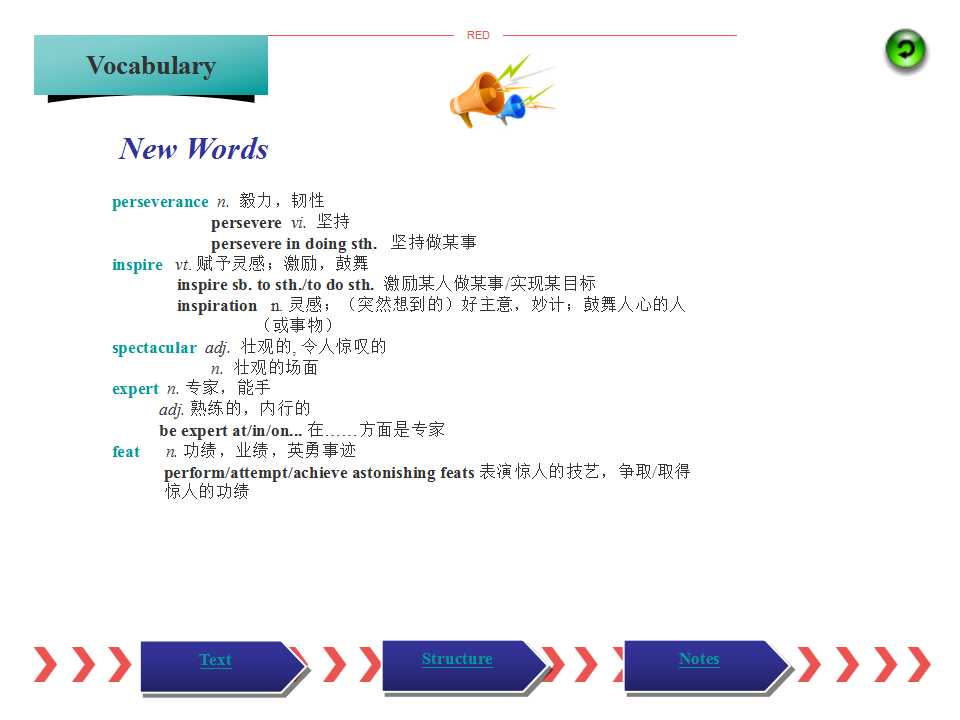 RED

Vocabulary

New Words

perseverance n. 毅力，韧性
persevere vi. 坚持
persevere in doing sth. 坚持做某事
inspire vt. 赋予灵感；激励，鼓舞
inspire sb. to sth./to do sth. 激励某人做某事/实现某目标
inspiration n. 灵感；（突然想到的）好主意，妙计；鼓舞人心的人（或事物）
spectacular adj. 壮观的, 令人惊叹的
n. 壮观的场面
expert n. 专家，能手
adj. 熟练的，内行的
be expert at/in/on... 在……方面是专家
feat n. 功绩，业绩，英勇事迹
perform/attempt/achieve astonishing feats 表演惊人的技艺，争取/取得惊人的功绩

Text
Structure
Notes